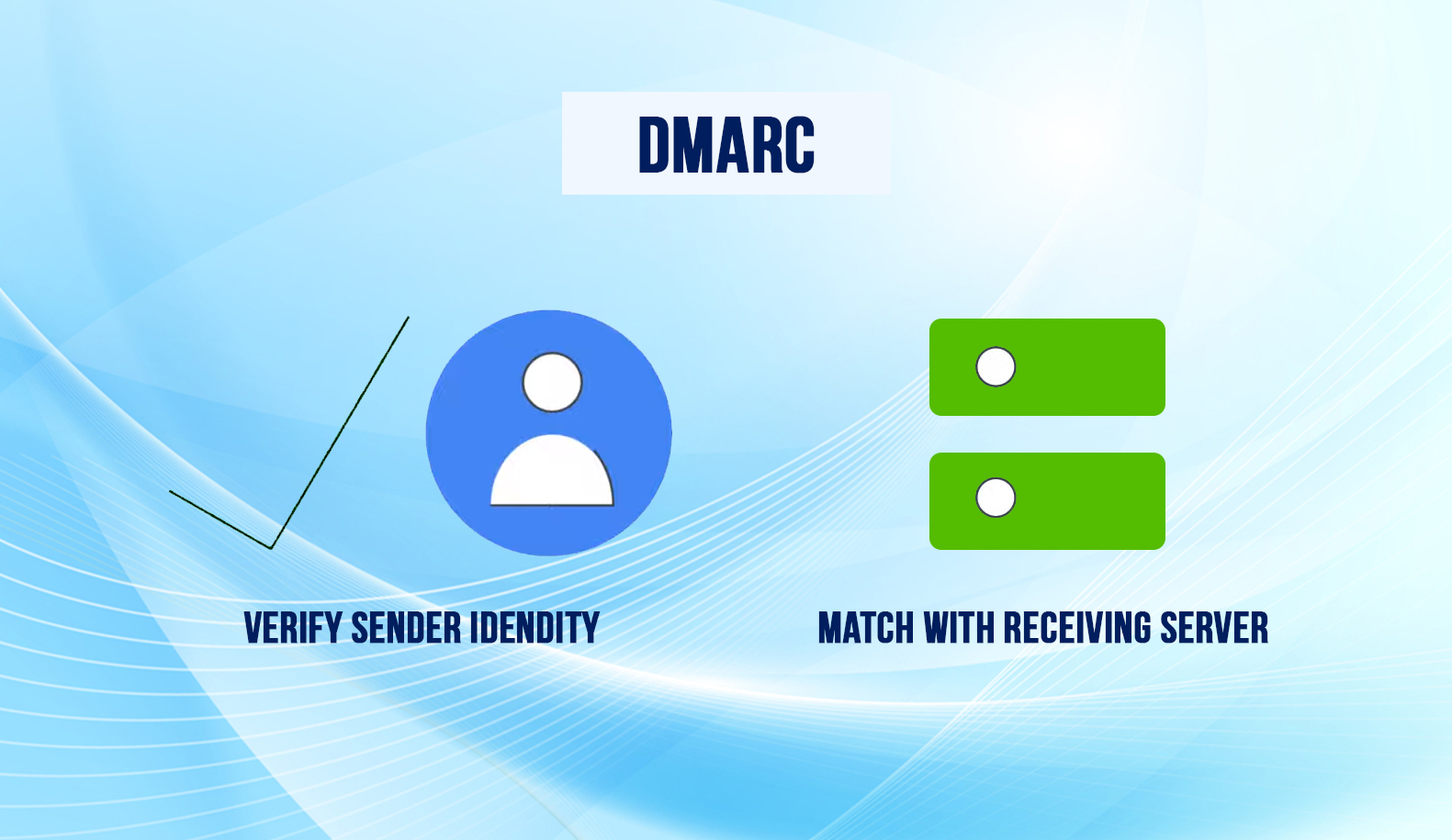 DMARC

VERIFY SENDER IDENDITY

MATCH WITH RECEIVING SERVER